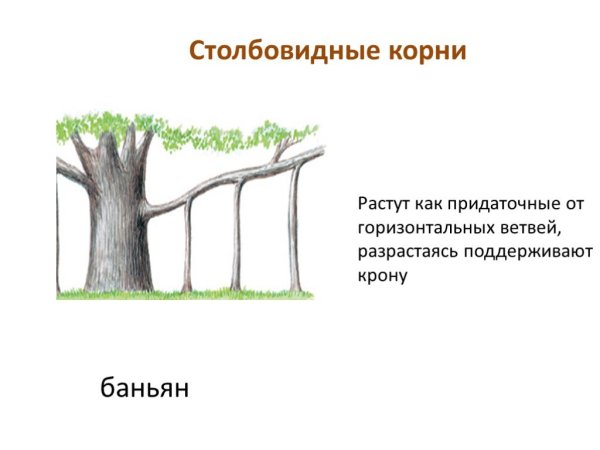 Столбовидные корни

Растут как придаточные от горизонтальных ветвей, разрастаясь поддерживают крону

баньян